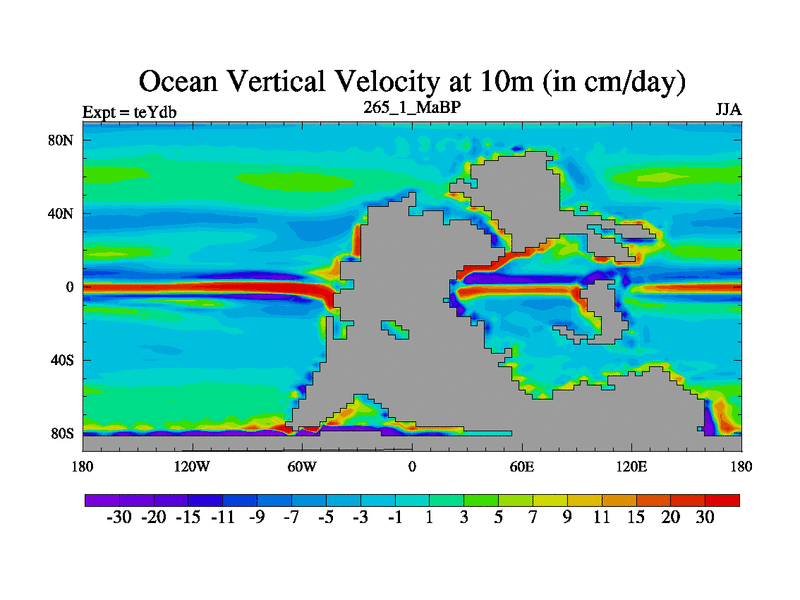 Ocean Vertical Velocity at 10m (in cm/day)

Expt = teYdb

265_1_MaBP

JJA

80N
40N
0
40S
80S

180 120W 60W 0 60E 120E 180

-30 -20 -15 -11 -9 -7 -5 -3 -1 1 3 5 7 9 11 15 20 30